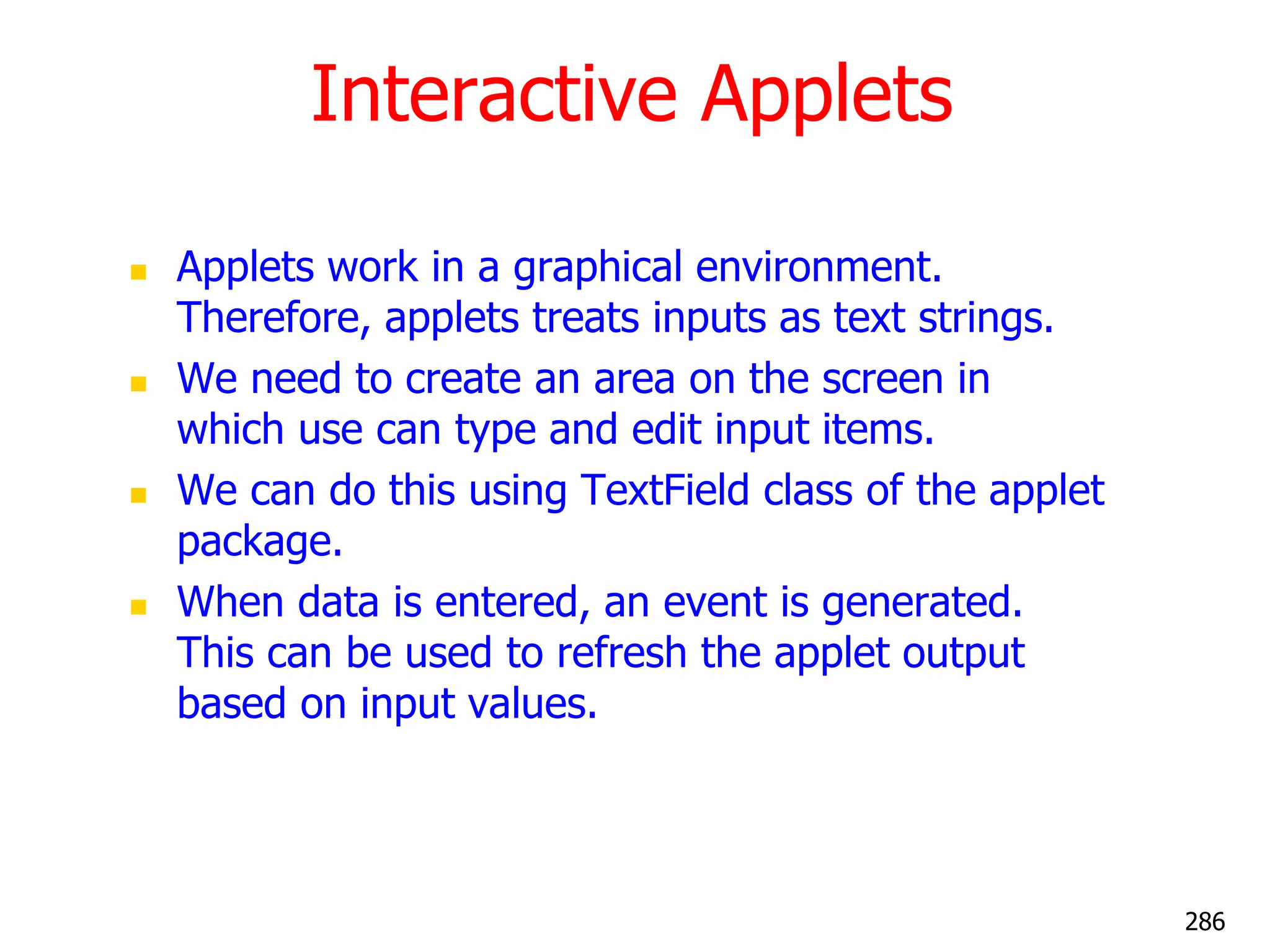 Interactive Applets

- Applets work in a graphical environment. Therefore, applets treats inputs as text strings.
- We need to create an area on the screen in which use can type and edit input items.
- We can do this using TextField class of the applet package.
- When data is entered, an event is generated. This can be used to refresh the applet output based on input values.

286